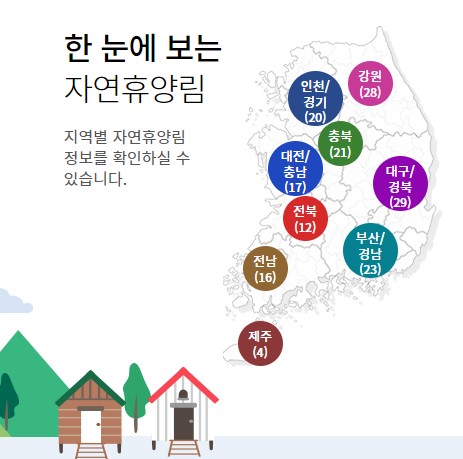 한 눈에 보는
자연휴양림

지역별 자연휴양림 정보를 확인하실 수 있습니다.

강원
(28)

인천/
경기
(20)

충북
(21)

대전/
충남
(17)

대구/
경북
(29)

전북
(12)

부산/
경남
(23)

전남
(16)

제주
(4)